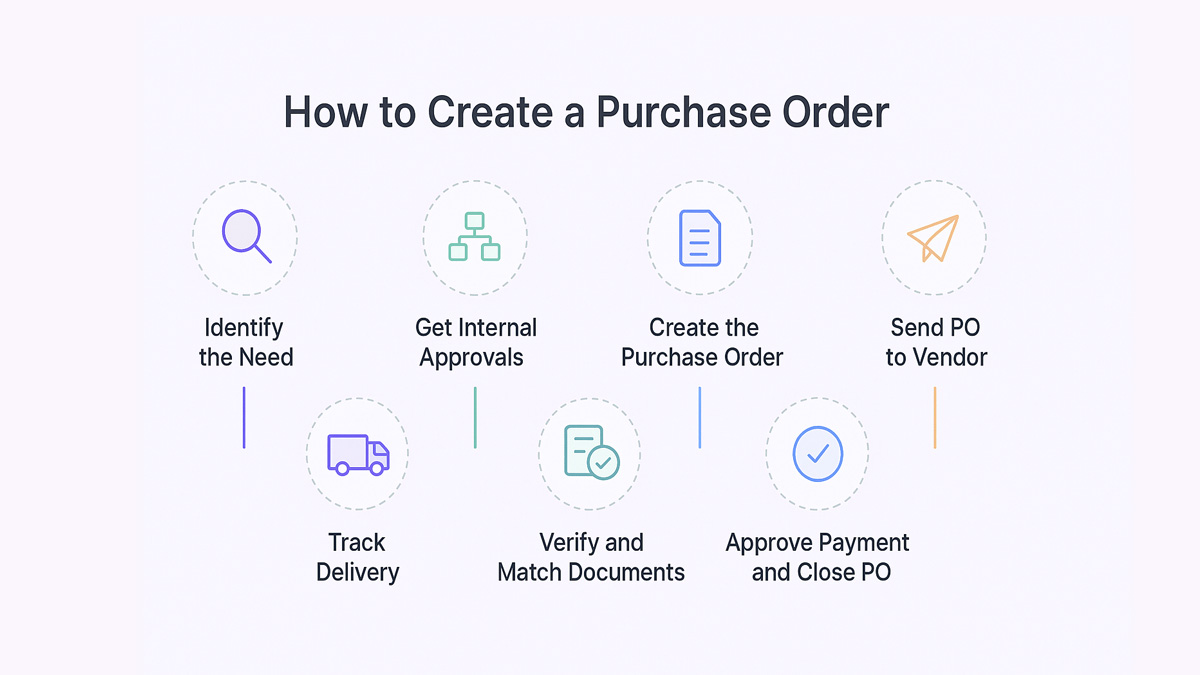 How to Create a Purchase Order

Identify the Need

Get Internal Approvals

Create the Purchase Order

Send PO to Vendor

Track Delivery

Verify and Match Documents

Approve Payment and Close PO